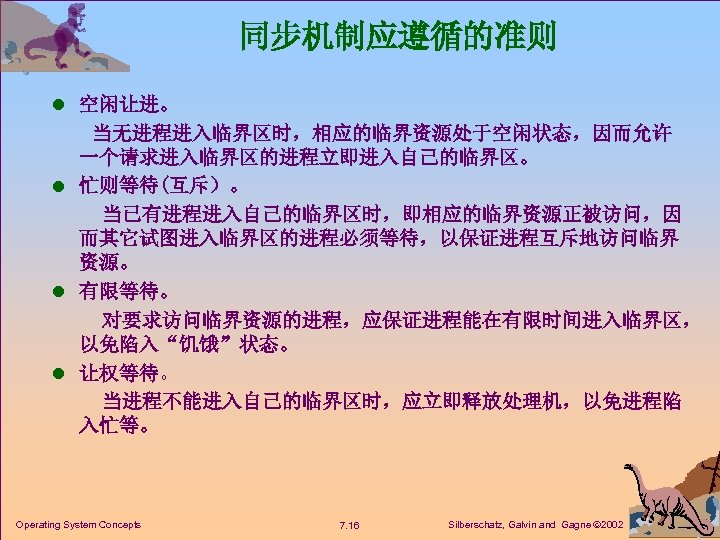 同步机制应遵循的准则

● 空闲让进。

当无进程进入临界区时，相应的临界资源处于空闲状态，因而允许一个请求进入临界区的进程立即进入自己的临界区。

● 忙则等待（互斥）。

当已有进程进入自己的临界区时，即相应的临界资源正被访问，因而其它试图进入临界区的进程必须等待，以保证进程互斥地访问临界资源。

● 有限等待。

对要求访问临界资源的进程，应保证进程能在有限时间进入临界区，以免陷入“饥饿”状态。

● 让权等待。

当进程不能进入自己的临界区时，应立即释放处理机，以免进程陷入忙等。

Operating System Concepts

7.16

Silberschatz, Galvin and Gagne ©2002